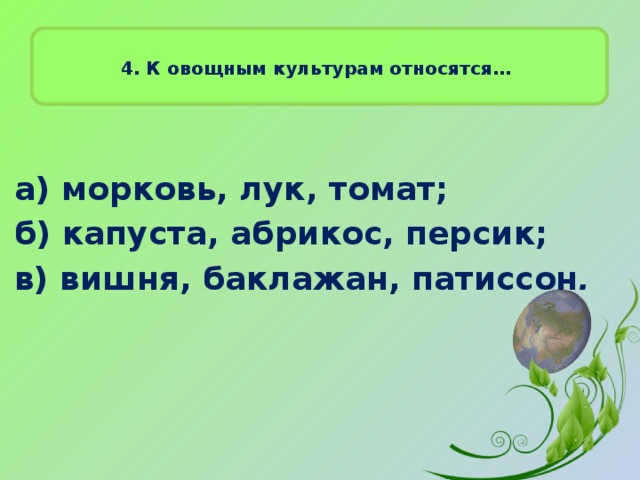 4. К овощным культурам относятся…

а) морковь, лук, томат;
б) капуста, абрикос, персик;
в) вишня, баклажан, патиссон.